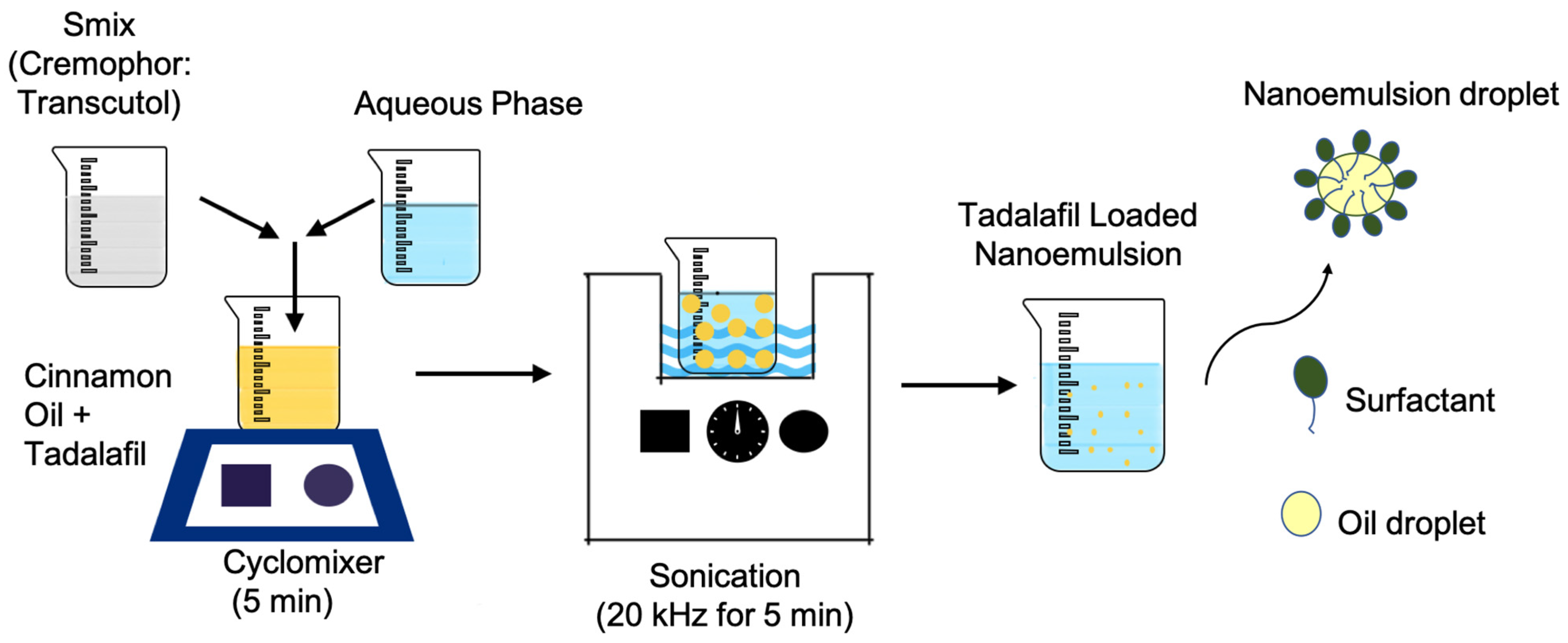 Smix (Cremophor: Transcutol)

Aqueous Phase

Cinnamon Oil + Tadalafil

Cyclomixer (5 min)

Sonication (20 kHz for 5 min)

Tadalafil Loaded Nanoemulsion

Nanoemulsion droplet

Surfactant

Oil droplet